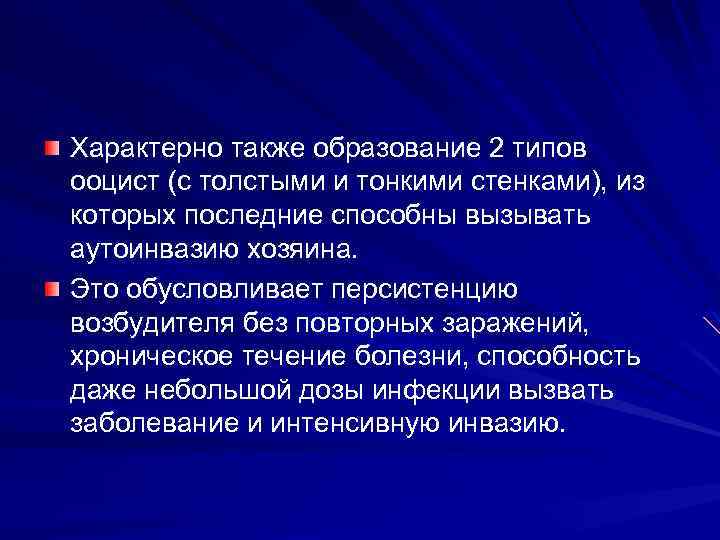 Характерно также образование 2 типов ооцист (с толстыми и тонкими стенками), из которых последние способны вызывать аутоинвазию хозяина.

Это обусловливает персистенцию возбудителя без повторных заражений, хроническое течение болезни, способность даже небольшой дозы инфекции вызвать заболевание и интенсивную инвазию.